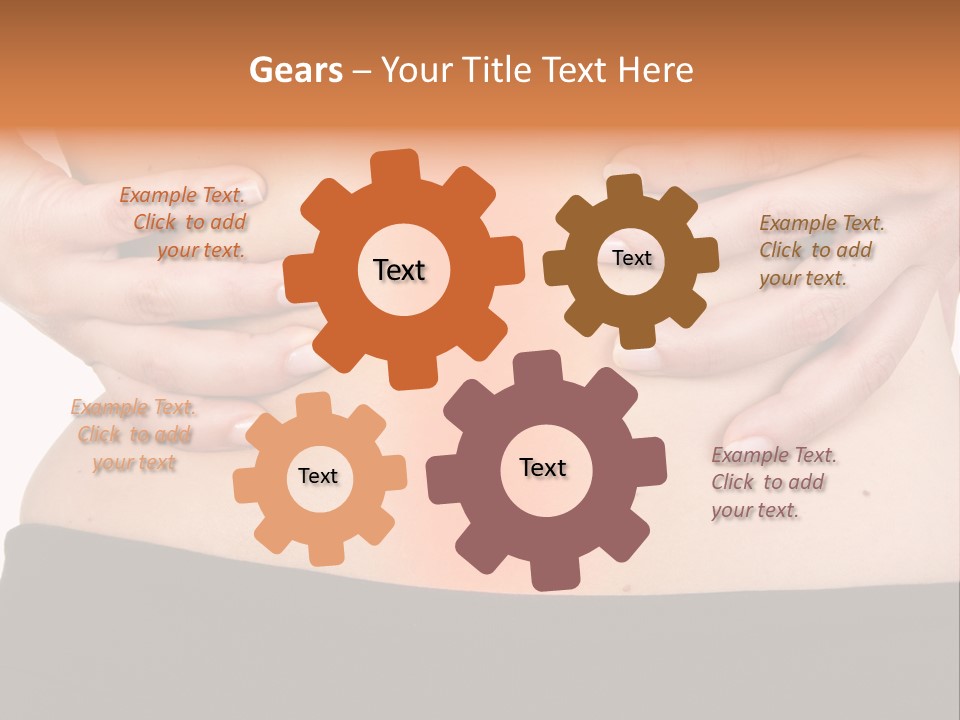 Gears – Your Title Text Here

Example Text. Click to add your text.

Text

Text

Example Text. Click to add your text.

Example Text. Click to add your text

Text

Text

Example Text. Click to add your text.